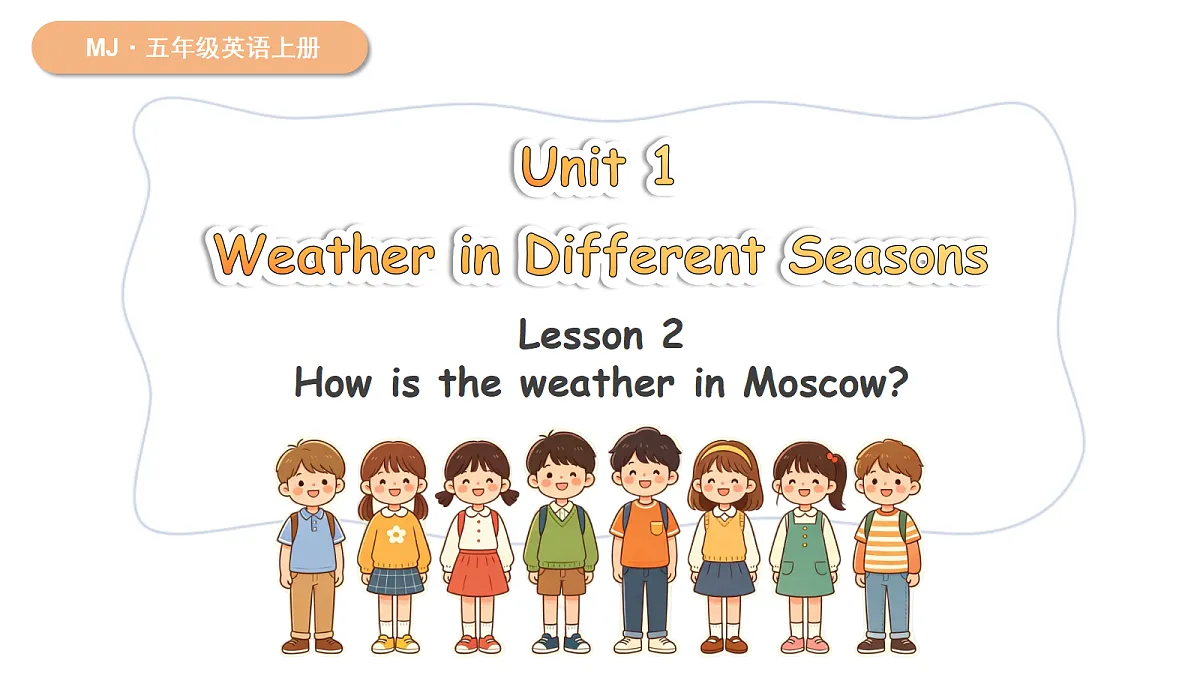 MJ · 五年级英语上册

Unit 1
Weather in Different Seasons

Lesson 2
How is the weather in Moscow?